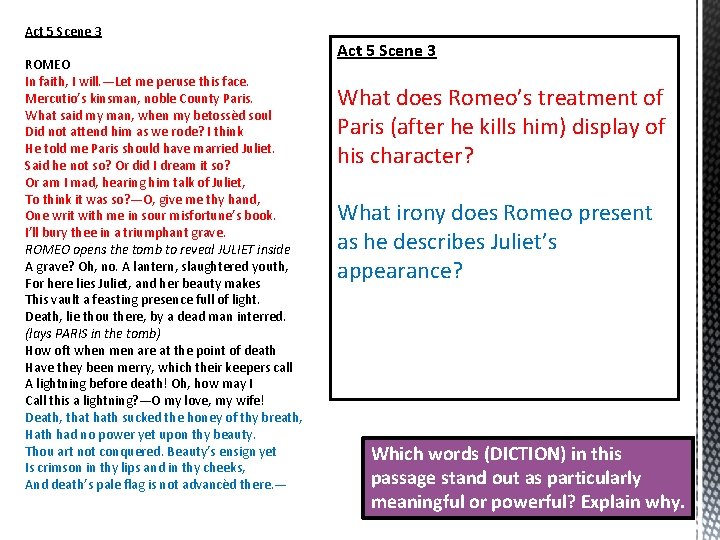 Act 5 Scene 3

ROMEO
In faith, I will.—Let me peruse this face.
Mercutio's kinsman, noble County Paris.
What said my man, when my betossèd soul
Did not attend him as we rode? I think
He told me Paris should have married Juliet.
Said he not so? Or did I dream it so?
Or am I mad, hearing him talk of Juliet,
To think it was so?—O, give me thy hand,
One writ with me in sour misfortune's book.
I'll bury thee in a triumphant grave.
ROMEO opens the tomb to reveal JULIET inside
A grave? Oh, no. A lantern, slaughtered youth,
For here lies Juliet, and her beauty makes
This vault a feasting presence full of light.
Death, lie thou there, by a dead man interred.
(lays PARIS in the tomb)
How oft when men are at the point of death
Have they been merry, which their keepers call
A lightning before death! Oh, how may I
Call this a lightning?—O my love, my wife!
Death, that hath sucked the honey of thy breath,
Hath had no power yet upon thy beauty.
Thou art not conquered. Beauty's ensign yet
Is crimson in thy lips and in thy cheeks,
And death's pale flag is not advancèd there.—

Act 5 Scene 3

What does Romeo's treatment of Paris (after he kills him) display of his character?

What irony does Romeo present as he describes Juliet's appearance?

Which words (DICTION) in this passage stand out as particularly meaningful or powerful? Explain why.